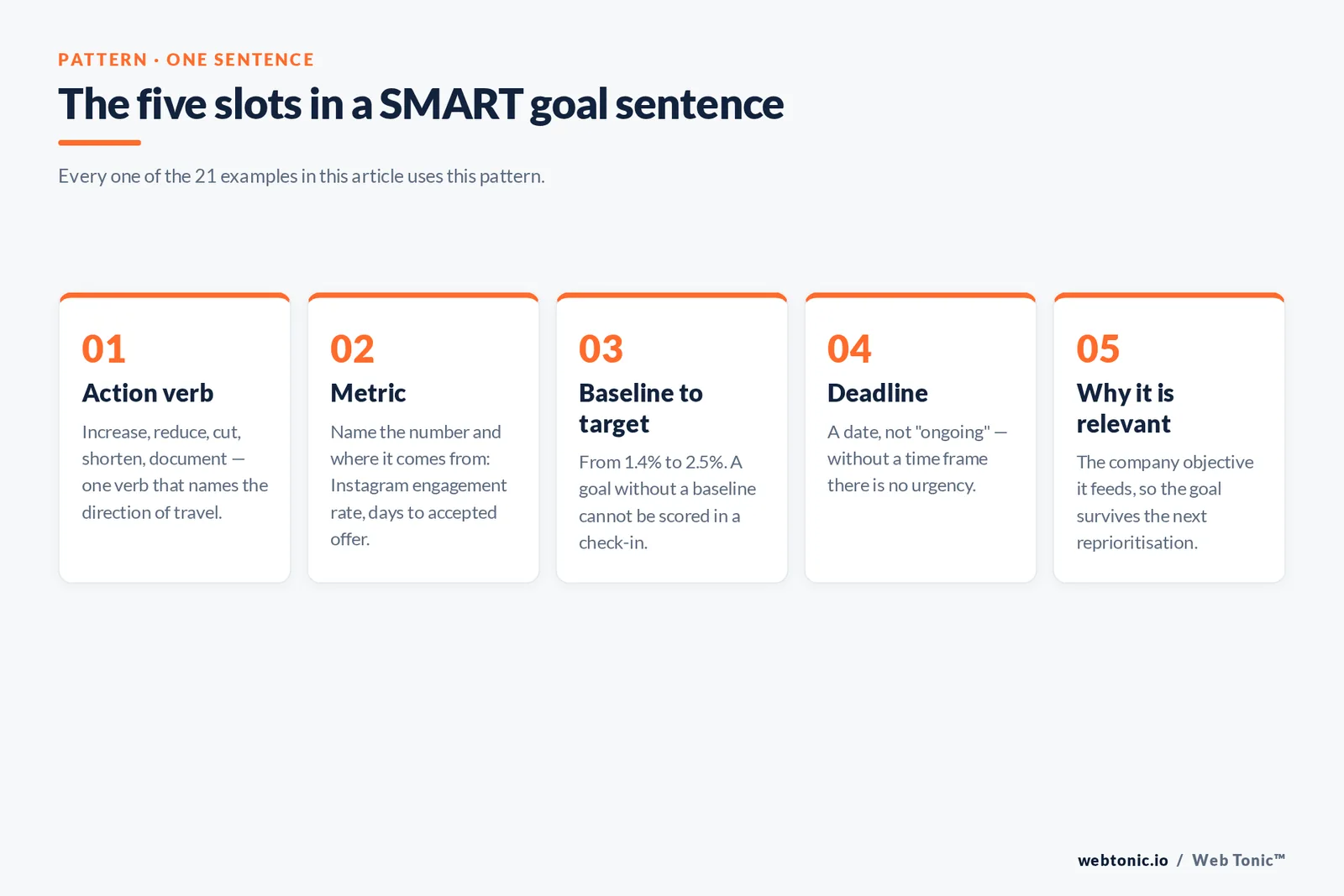 PATTERN · ONE SENTENCE

The five slots in a SMART goal sentence

Every one of the 21 examples in this article uses this pattern.

01

Action verb

Increase, reduce, cut, shorten, document — one verb that names the direction of travel.

02

Metric

Name the number and where it comes from: Instagram engagement rate, days to accepted offer.

03

Baseline to target

From 1.4% to 2.5%. A goal without a baseline cannot be scored in a check-in.

04

Deadline

A date, not "ongoing" — without a time frame there is no urgency.

05

Why it is relevant

The company objective it feeds, so the goal survives the next reprioritisation.

webtonic.io / Web Tonic™